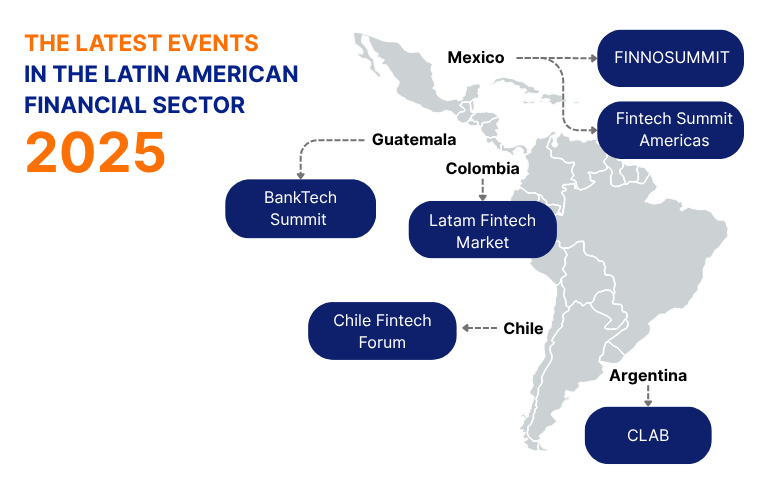 THE LATEST EVENTS
IN THE LATIN AMERICAN
FINANCIAL SECTOR
2025

Mexico

FINNOSUMMIT

Fintech Summit Americas

Guatemala

BankTech Summit

Colombia

Latam Fintech Market

Chile Fintech Forum

Chile

Argentina

CLAB